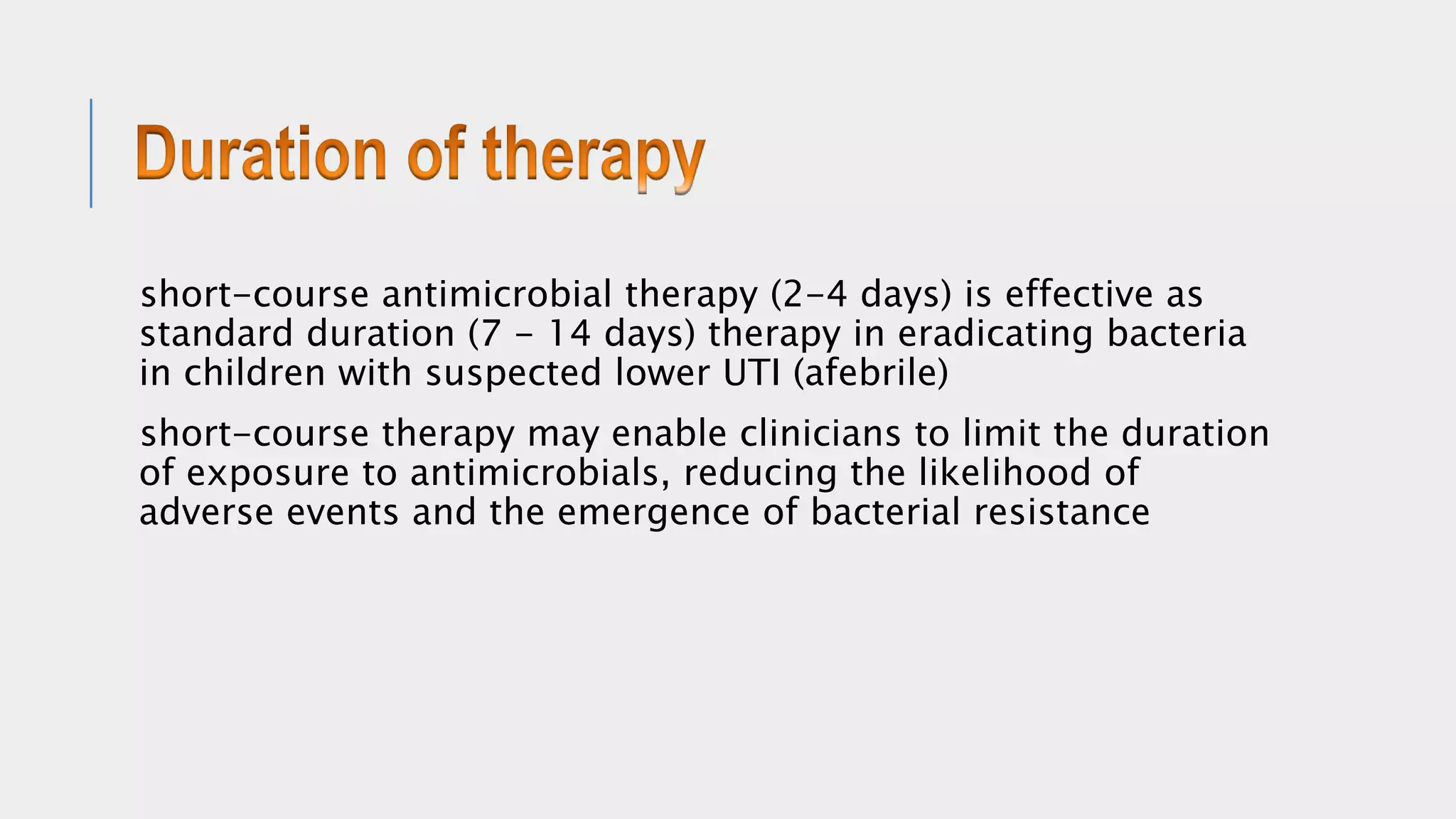 Duration of therapy

short-course antimicrobial therapy (2-4 days) is effective as standard duration (7 - 14 days) therapy in eradicating bacteria in children with suspected lower UTI (afebrile)

short-course therapy may enable clinicians to limit the duration of exposure to antimicrobials, reducing the likelihood of adverse events and the emergence of bacterial resistance